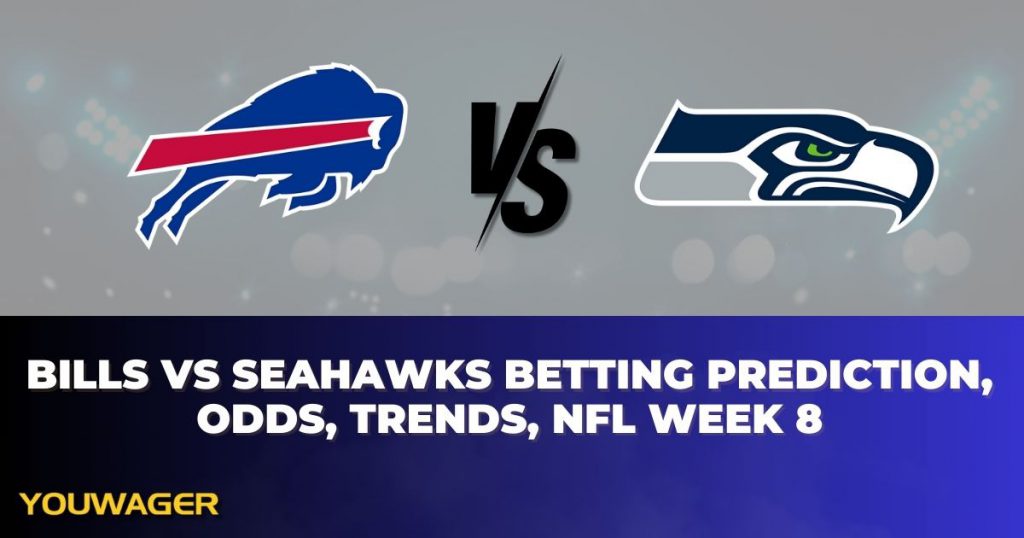 VS

BILLS VS SEAHAWKS BETTING PREDICTION, ODDS, TRENDS, NFL WEEK 8

YOUWAGER